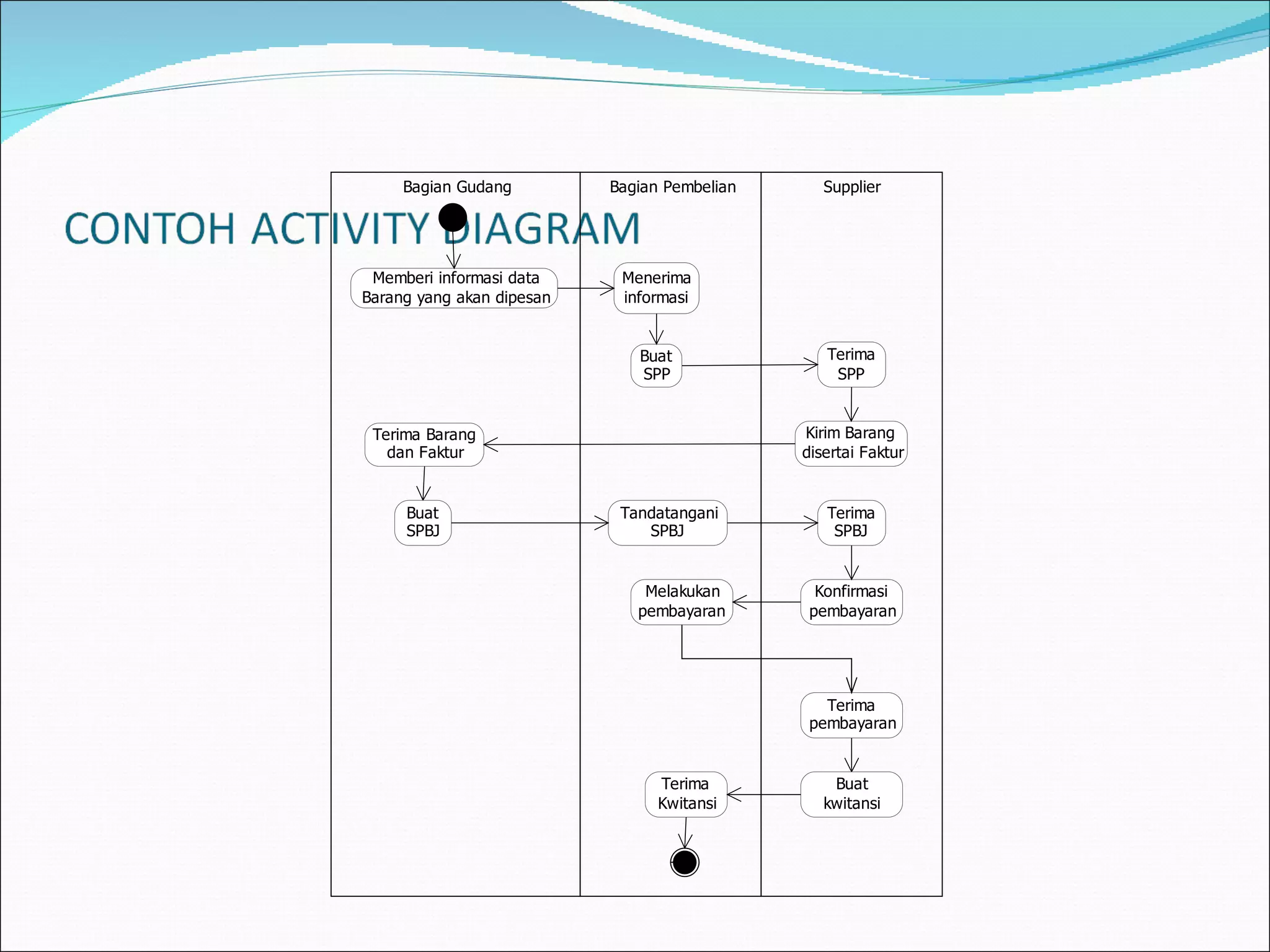 CONTOH ACTIVITY DIAGRAM

Bagian Gudang

Bagian Pembelian

Supplier

Memberi informasi data Barang yang akan dipesan

Menerima informasi

Buat SPP

Terima SPP

Kirim Barang disertai Faktur

Terima Barang dan Faktur

Buat SPBJ

Tandatangani SPBJ

Terima SPBJ

Konfirmasi pembayaran

Melakukan pembayaran

Terima pembayaran

Buat kwitansi

Terima Kwitansi